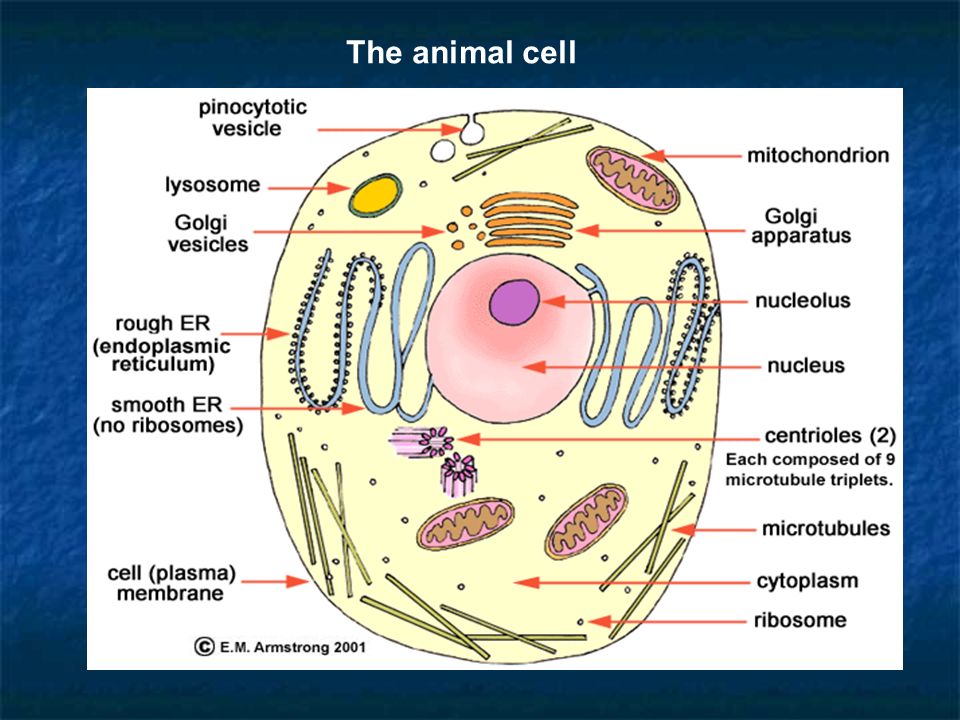 The animal cell

pinocytotic vesicle

lysosome

Golgi vesicles

rough ER (endoplasmic reticulum)

smooth ER (no ribosomes)

cell (plasma) membrane

mitochondrion

Golgi apparatus

nucleolus

nucleus

centrioles (2)
Each composed of 9 microtubule triplets.

microtubules

cytoplasm

ribosome

© E.M. Armstrong 2001